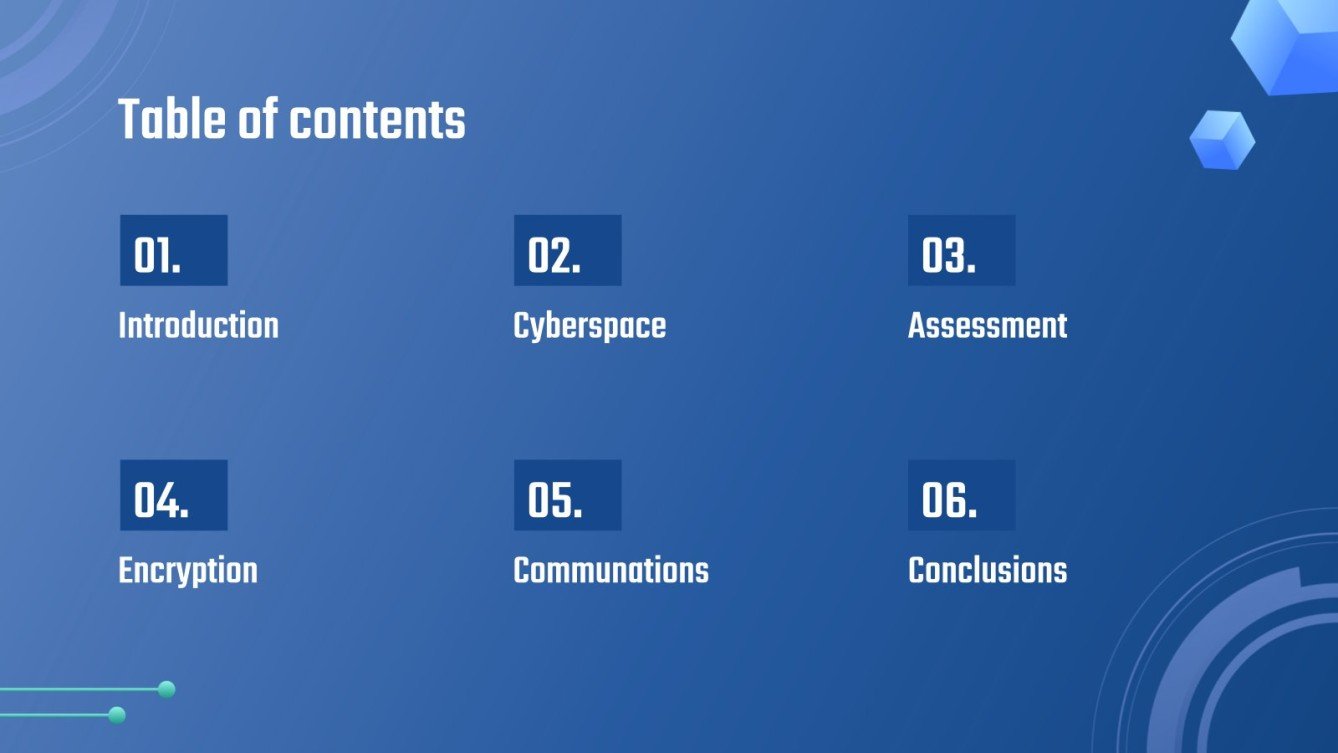 Table of contents

01.
Introduction

02.
Cyberspace

03.
Assessment

04.
Encryption

05.
Communations

06.
Conclusions